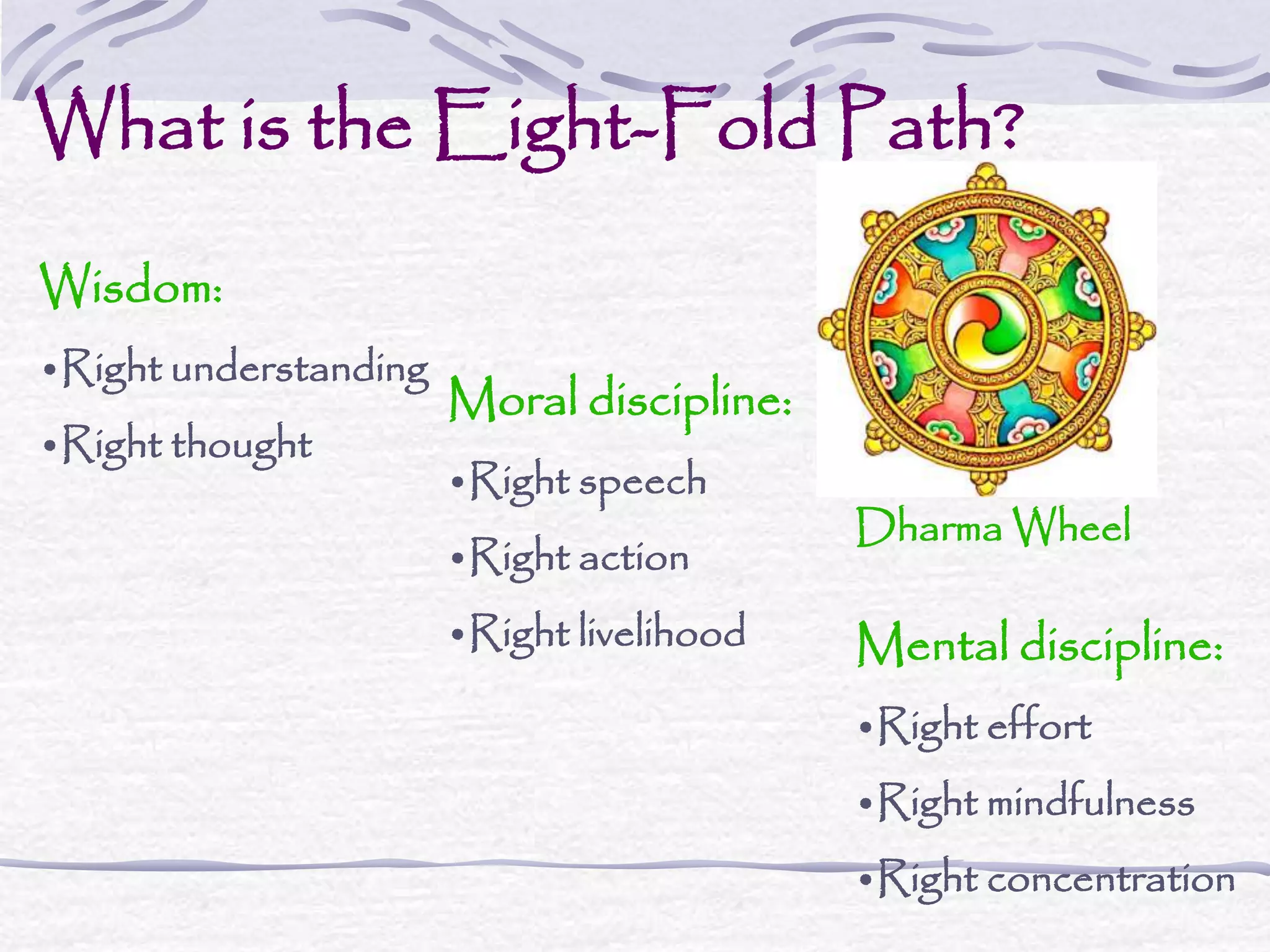 What is the Eight-Fold Path?

Wisdom:

•Right understanding

•Right thought

Moral discipline:

•Right speech

•Right action

•Right livelihood

Dharma Wheel

Mental discipline:

•Right effort

•Right mindfulness

•Right concentration